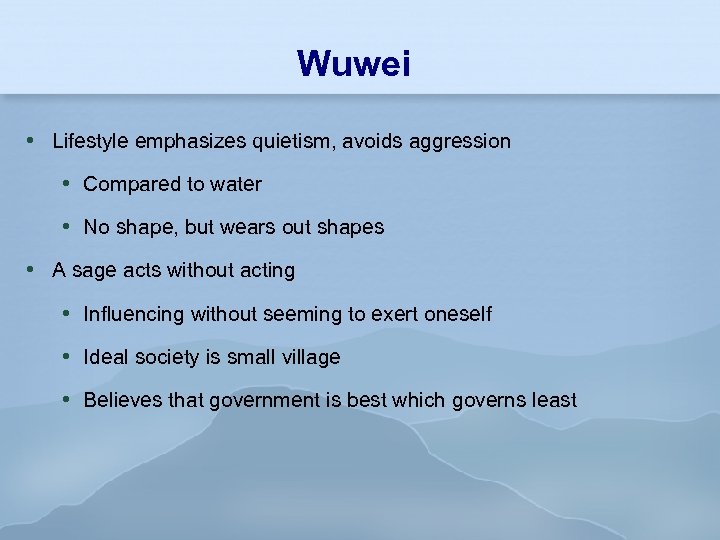 Wuwei

• Lifestyle emphasizes quietism, avoids aggression
  • Compared to water
  • No shape, but wears out shapes
• A sage acts without acting
  • Influencing without seeming to exert oneself
  • Ideal society is small village
  • Believes that government is best which governs least